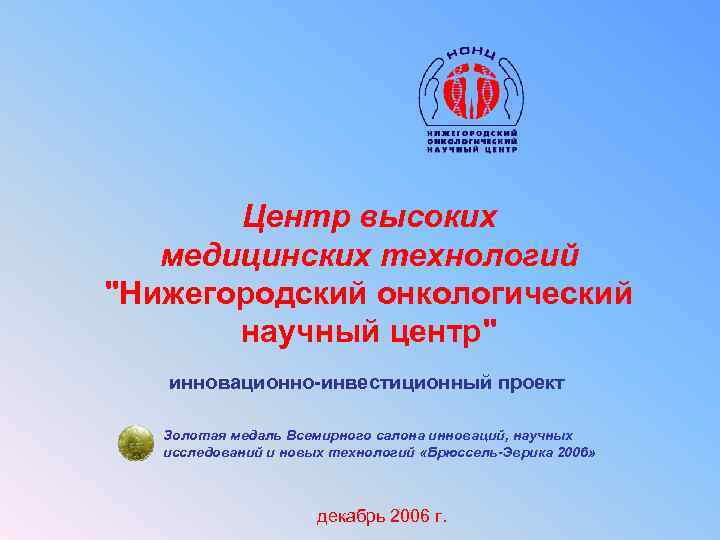 НОНЦ

НИЖЕГОРОДСКИЙ ОНКОЛОГИЧЕСКИЙ НАУЧНЫЙ ЦЕНТР

Центр высоких медицинских технологий "Нижегородский онкологический научный центр"

инновационно-инвестиционный проект

Золотая медаль Всемирного салона инноваций, научных исследований и новых технологий «Брюссель-Эврика 2006»

декабрь 2006 г.